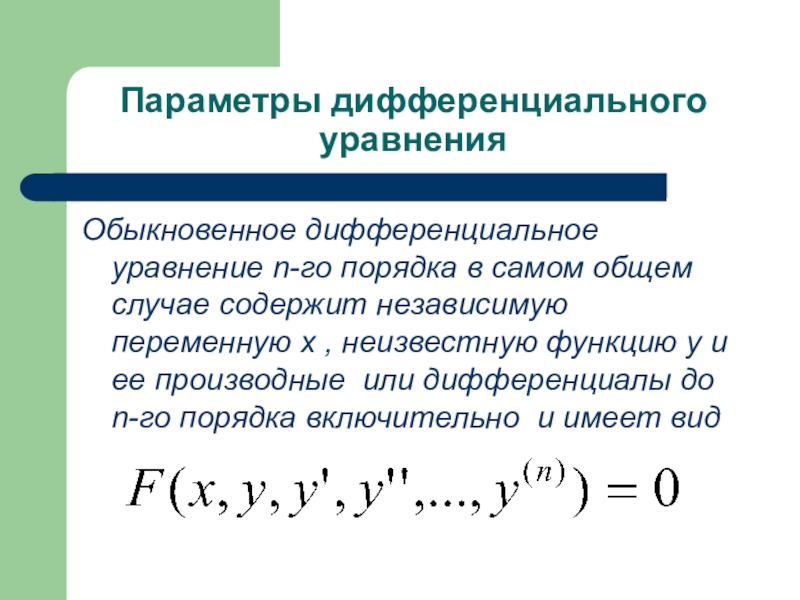 Параметры дифференциального уравнения

Обыкновенное дифференциальное уравнение n-го порядка в самом общем случае содержит независимую переменную x , неизвестную функцию y и ее производные или дифференциалы до n-го порядка включительно и имеет вид

$F(x, y, y', y'',..., y^{(n)}) = 0$